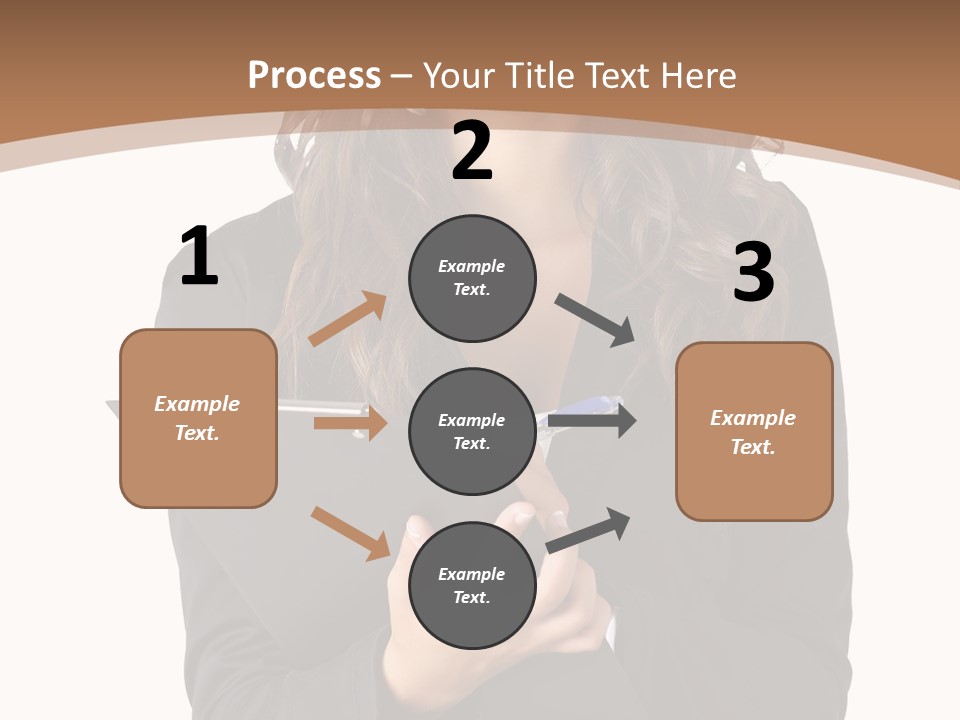 Process – Your Title Text Here

1

Example Text.

2

Example Text.

Example Text.

Example Text.

3

Example Text.